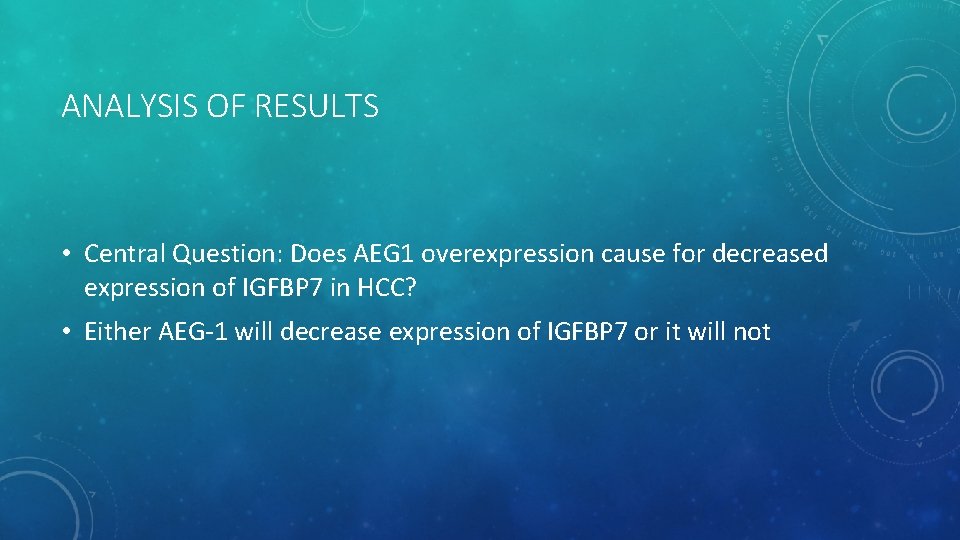 ANALYSIS OF RESULTS

• Central Question: Does AEG1 overexpression cause for decreased expression of IGFBP7 in HCC?

• Either AEG-1 will decrease expression of IGFBP7 or it will not